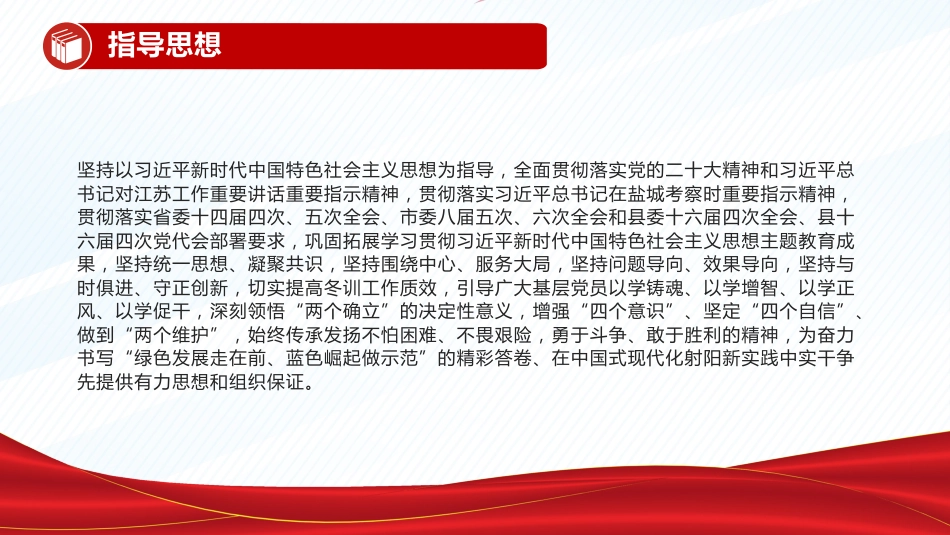 指导思想

坚持以习近平新时代中国特色社会主义思想为指导，全面贯彻落实党的二十大精神和习近平总书记对江苏工作重要讲话重要指示精神，贯彻落实习近平总书记在盐城考察时重要指示精神，贯彻落实省委十四届四次、五次全会、市委八届五次、六次全会和县委十六届四次全会、县十六届四次党代会部署要求，巩固拓展学习贯彻习近平新时代中国特色社会主义思想主题教育成果，坚持统一思想、凝聚共识，坚持围绕中心、服务大局，坚持问题导向、效果导向，坚持与时俱进、守正创新，切实提高冬训工作质效，引导广大基层党员以学铸魂、以学增智、以学正风、以学促干，深刻领悟“两个确立”的决定性意义，增强“四个意识”、坚定“四个自信”、做到“两个维护”，始终传承发扬不怕困难、不畏艰险，勇于斗争、敢于胜利的精神，为奋力书写“绿色发展走在前、蓝色崛起做示范”的精彩答卷、在中国式现代化射阳新实践中实干争先提供有力思想和组织保证。